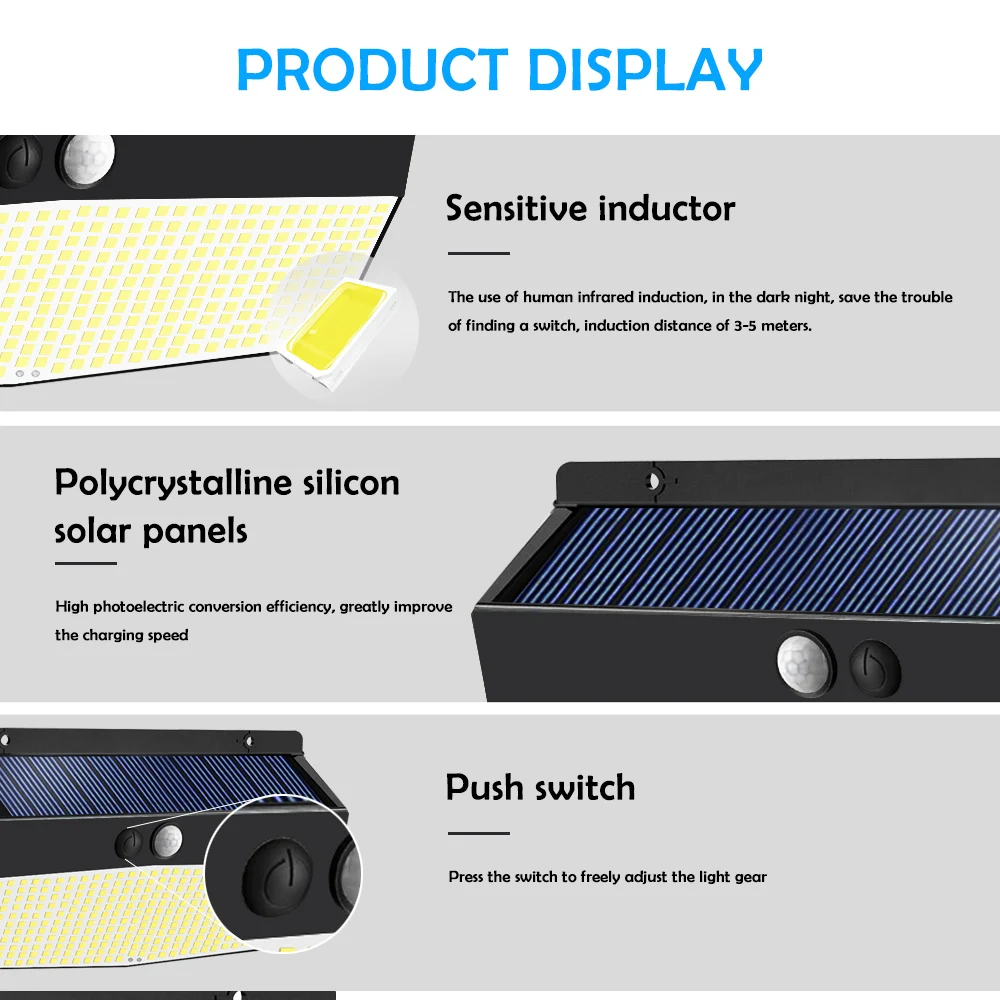 PRODUCT DISPLAY

Sensitive inductor

The use of human infrared induction, in the dark night, save the trouble of finding a switch, induction distance of 3-5 meters.

Polycrystalline silicon solar panels

High photoelectric conversion efficiency, greatly improve the charging speed

Push switch

Press the switch to freely adjust the light gear